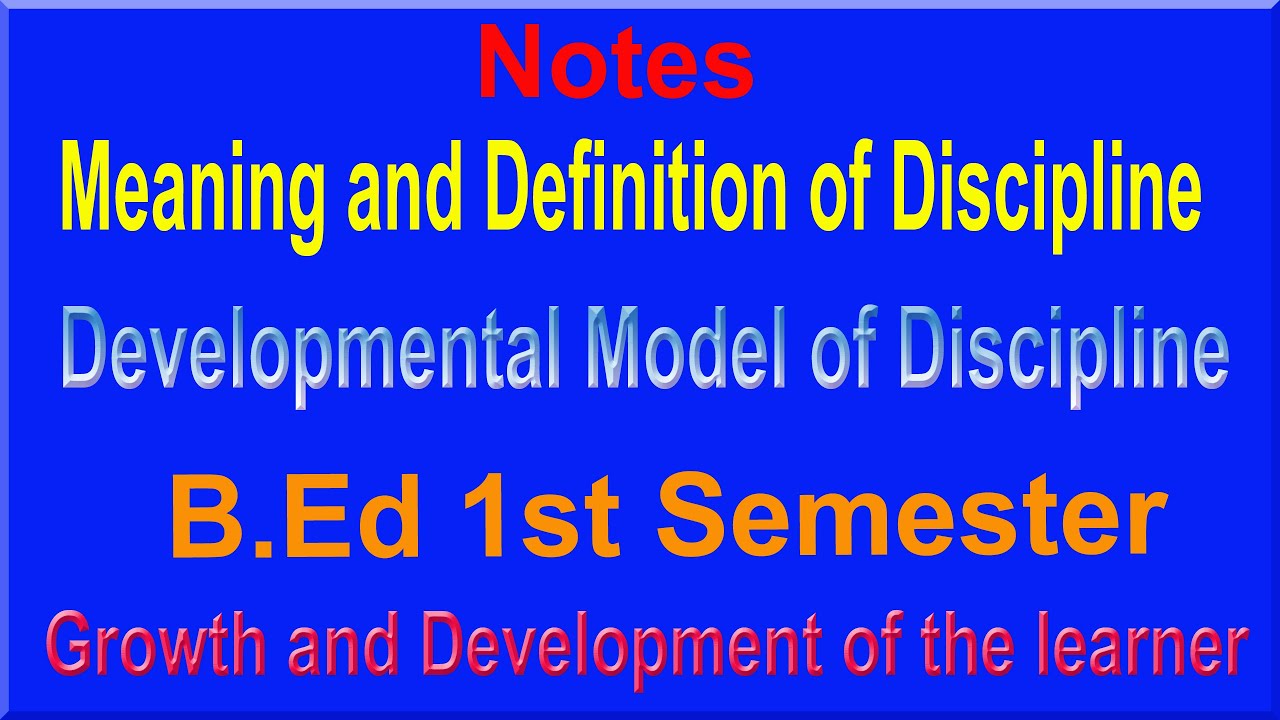 Notes
Meaning and Definition of Discipline
Developmental Model of Discipline
B.Ed 1st Semester
Growth and Development of the learner